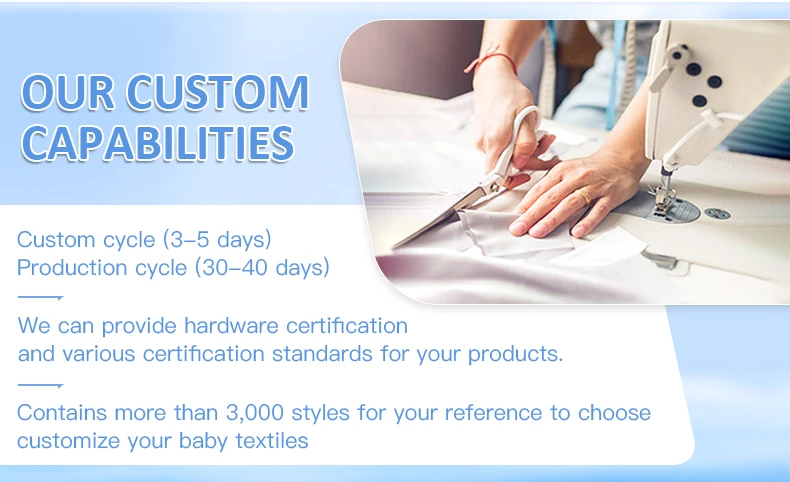 OUR CUSTOM CAPABILITIES

Custom cycle (3–5 days)
Production cycle (30–40 days)

We can provide hardware certification and various certification standards for your products.

Contains more than 3,000 styles for your reference to choose customize your baby textiles